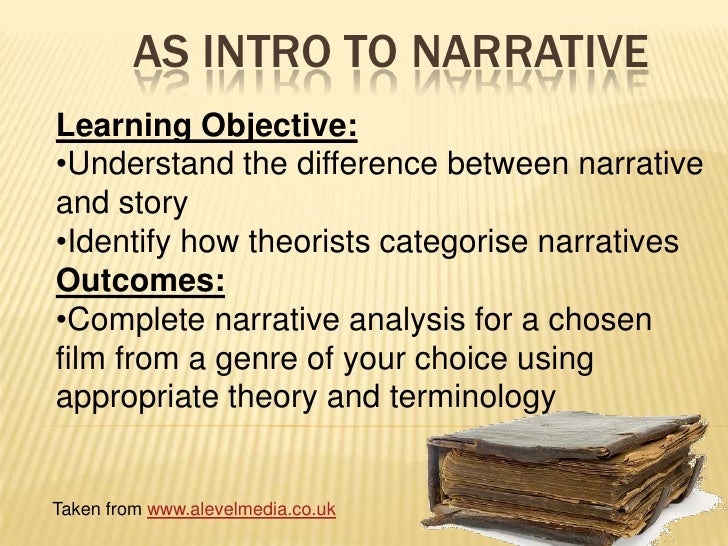 AS INTRO TO NARRATIVE

Learning Objective:
•Understand the difference between narrative and story
•Identify how theorists categorise narratives
Outcomes:
•Complete narrative analysis for a chosen film from a genre of your choice using appropriate theory and terminology

Taken from www.alevelmedia.co.uk